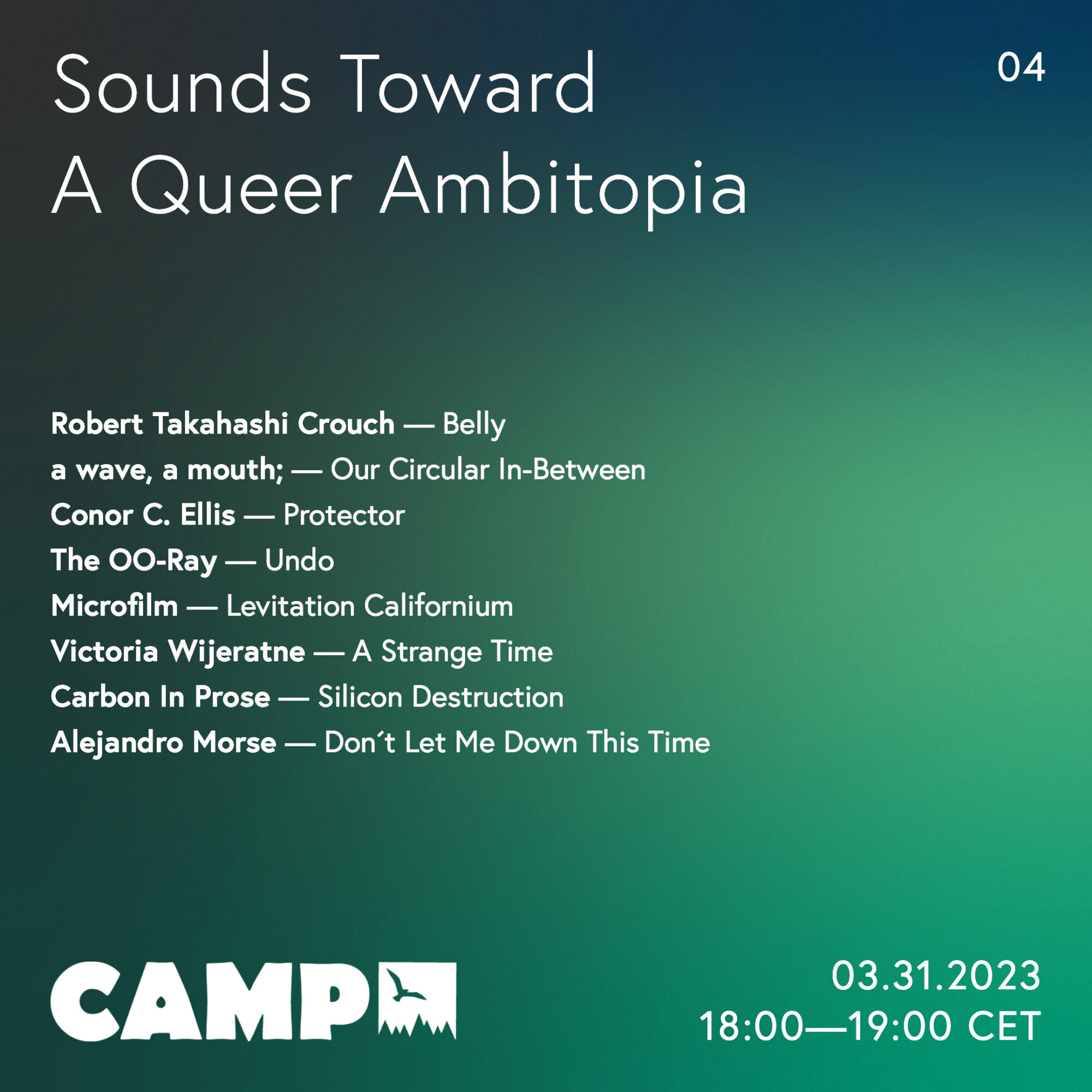 Sounds Toward
A Queer Ambitopia

04

Robert Takahashi Crouch — Belly
a wave, a mouth; — Our Circular In-Between
Conor C. Ellis — Protector
The OO-Ray — Undo
Microfilm — Levitation Californium
Victoria Wijeratne — A Strange Time
Carbon In Prose — Silicon Destruction
Alejandro Morse — Don´t Let Me Down This Time

CAMP

03.31.2023
18:00—19:00 CET